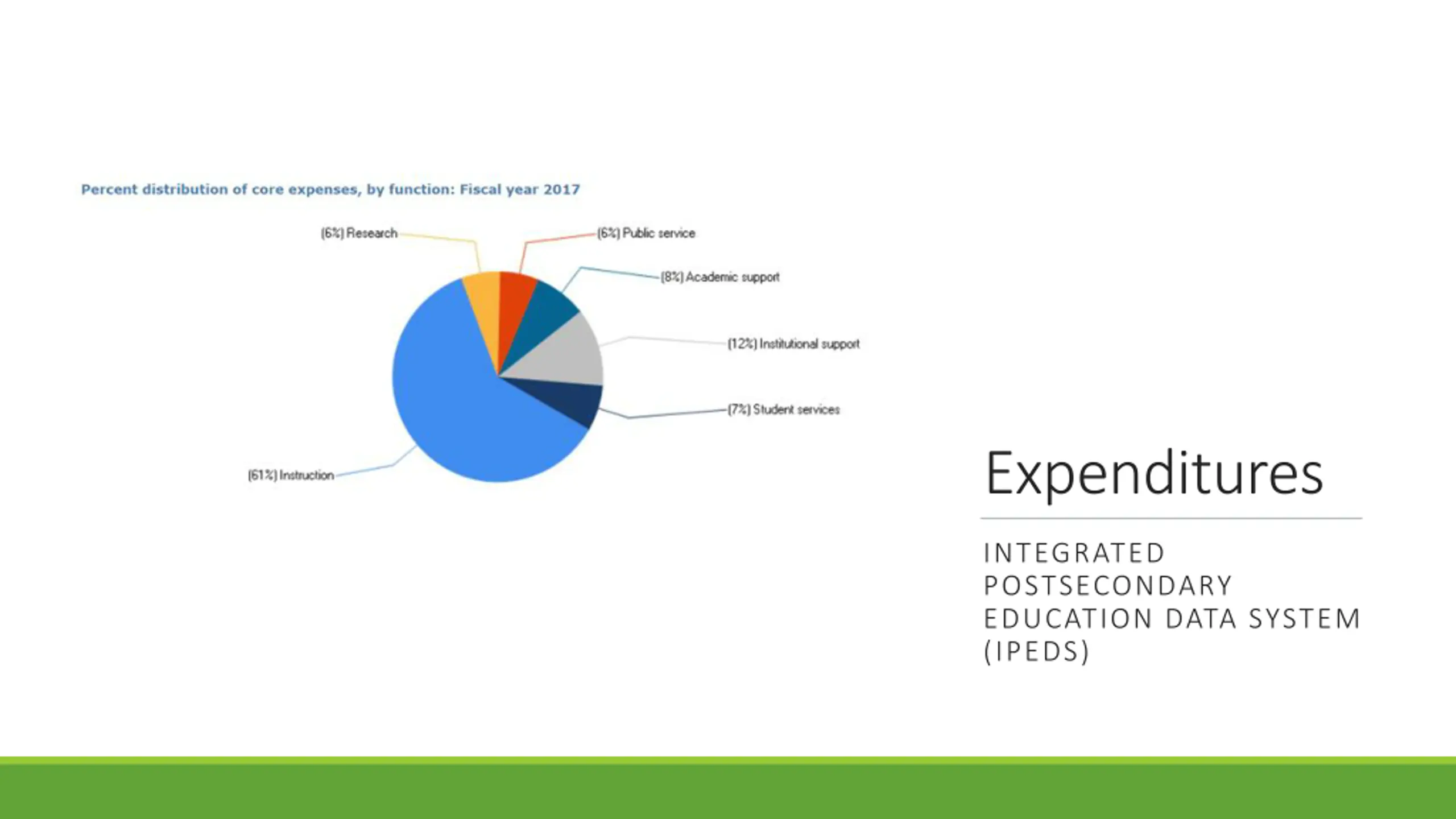 Percent distribution of core expenses, by function: Fiscal year 2017

(6%) Research

(6%) Public service

(8%) Academic support

(12%) Institutional support

(7%) Student services

(61%) Instruction

Expenditures

INTEGRATED POSTSECONDARY EDUCATION DATA SYSTEM (IPEDS)